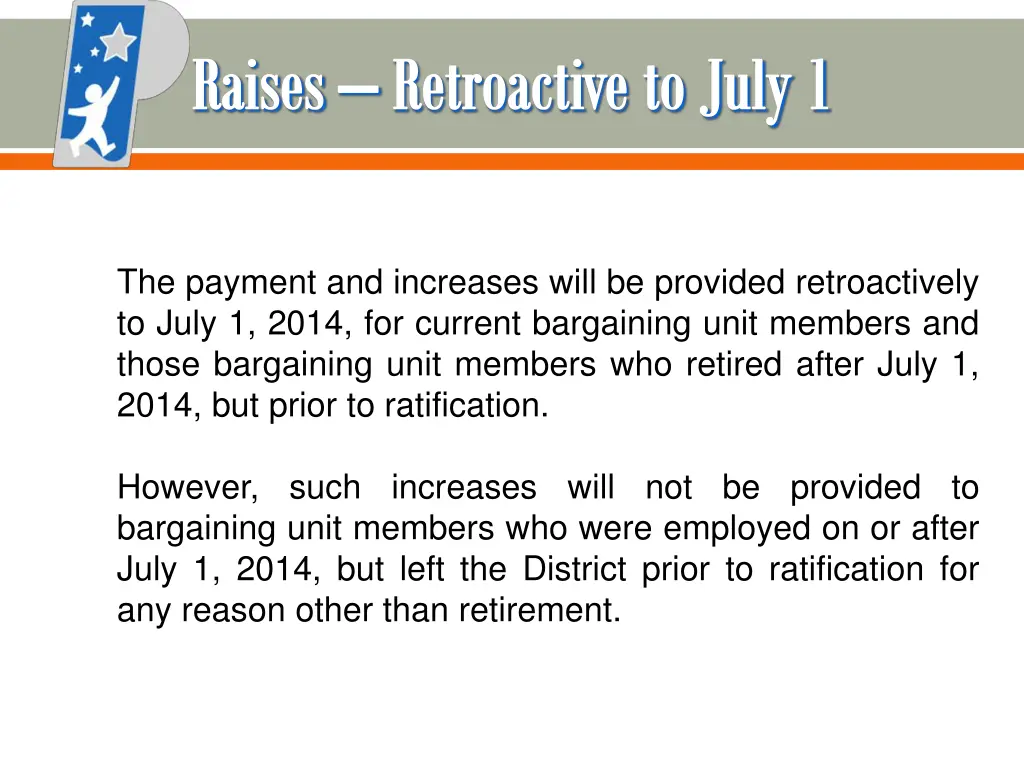 Raises – Retroactive to July 1

The payment and increases will be provided retroactively to July 1, 2014, for current bargaining unit members and those bargaining unit members who retired after July 1, 2014, but prior to ratification.

However, such increases will not be provided to bargaining unit members who were employed on or after July 1, 2014, but left the District prior to ratification for any reason other than retirement.